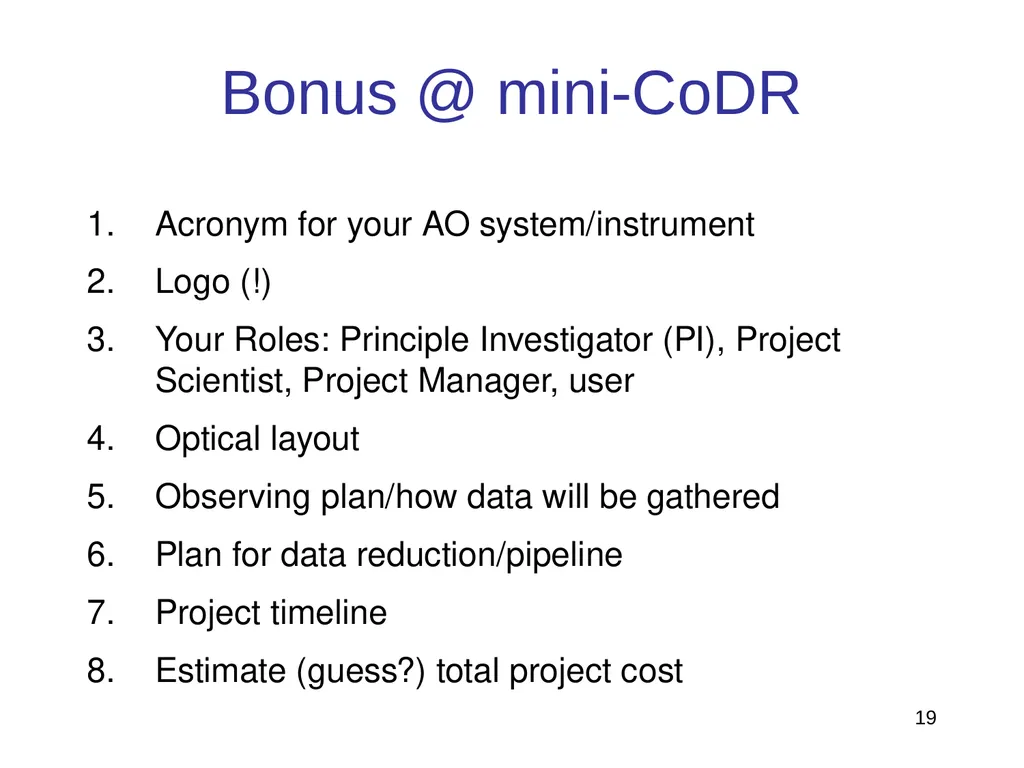 Bonus @ mini-CoDR

1. Acronym for your AO system/instrument
2. Logo (!)
3. Your Roles: Principle Investigator (PI), Project Scientist, Project Manager, user
4. Optical layout
5. Observing plan/how data will be gathered
6. Plan for data reduction/pipeline
7. Project timeline
8. Estimate (guess?) total project cost

19